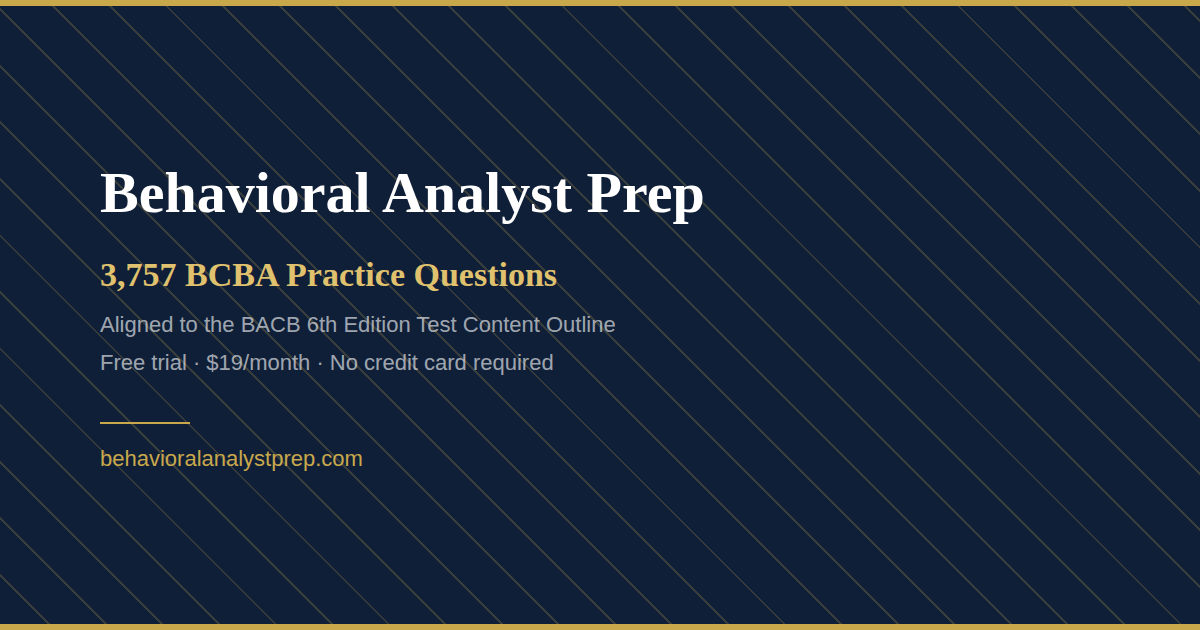 Behavioral Analyst Prep

3,757 BCBA Practice Questions

Aligned to the BACB 6th Edition Test Content Outline

Free trial · $19/month · No credit card required

behavioralanalystprep.com